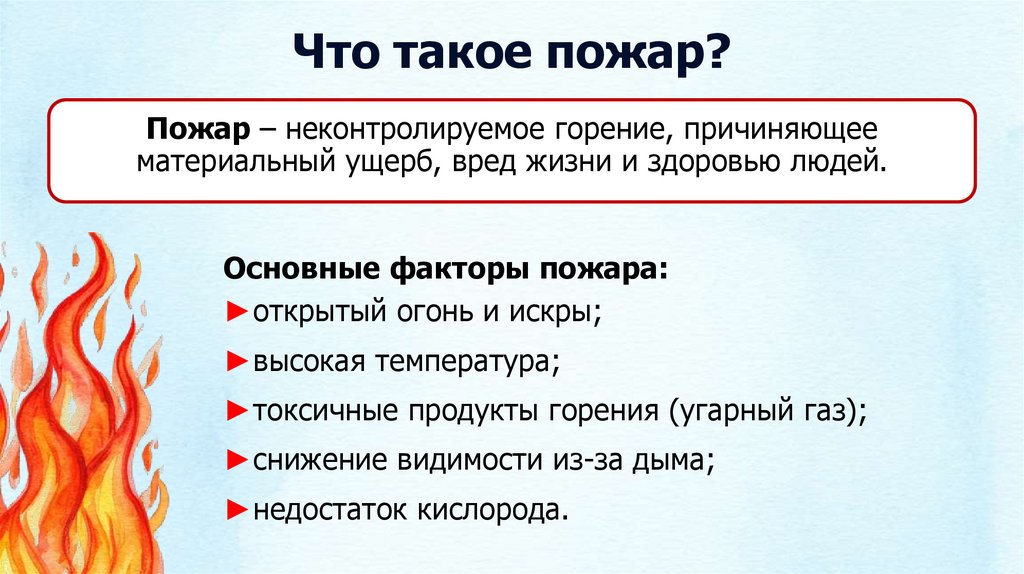 Что такое пожар?

Пожар – неконтролируемое горение, причиняющее материальный ущерб, вред жизни и здоровью людей.

Основные факторы пожара:

►открытый огонь и искры;

►высокая температура;

►токсичные продукты горения (угарный газ);

►снижение видимости из-за дыма;

►недостаток кислорода.